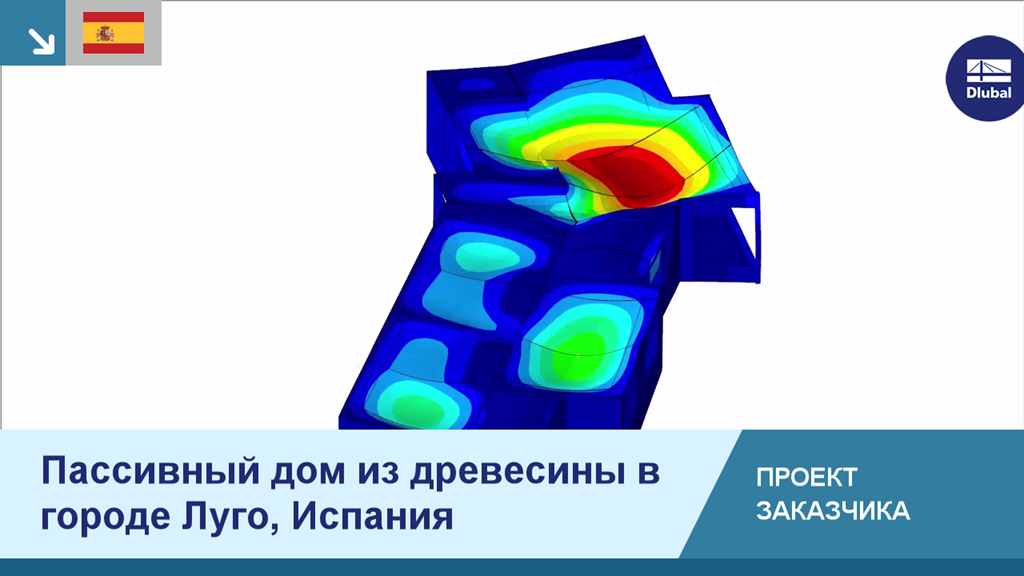 Dlubal

Пассивный дом из древесины в городе Луго, Испания

ПРОЕКТ ЗАКАЗЧИКА